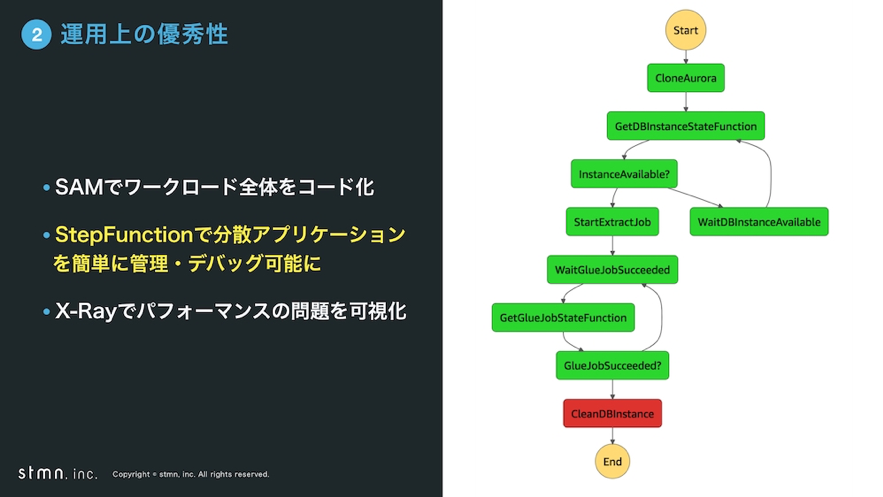 2 運用上の優秀性

• SAMでワークロード全体をコード化

• StepFunctionで分散アプリケーションを簡単に管理・デバッグ可能に

• X-Rayでパフォーマンスの問題を可視化

stmn, inc. Copyright © stmn, inc. All rights reserved.

Start

CloneAurora

GetDBInstanceStateFunction

InstanceAvailable?

StartExtractJob

WaitDBInstanceAvailable

WaitGlueJobSucceeded

GetGlueJobStateFunction

GlueJobSucceeded?

CleanDBInstance

End